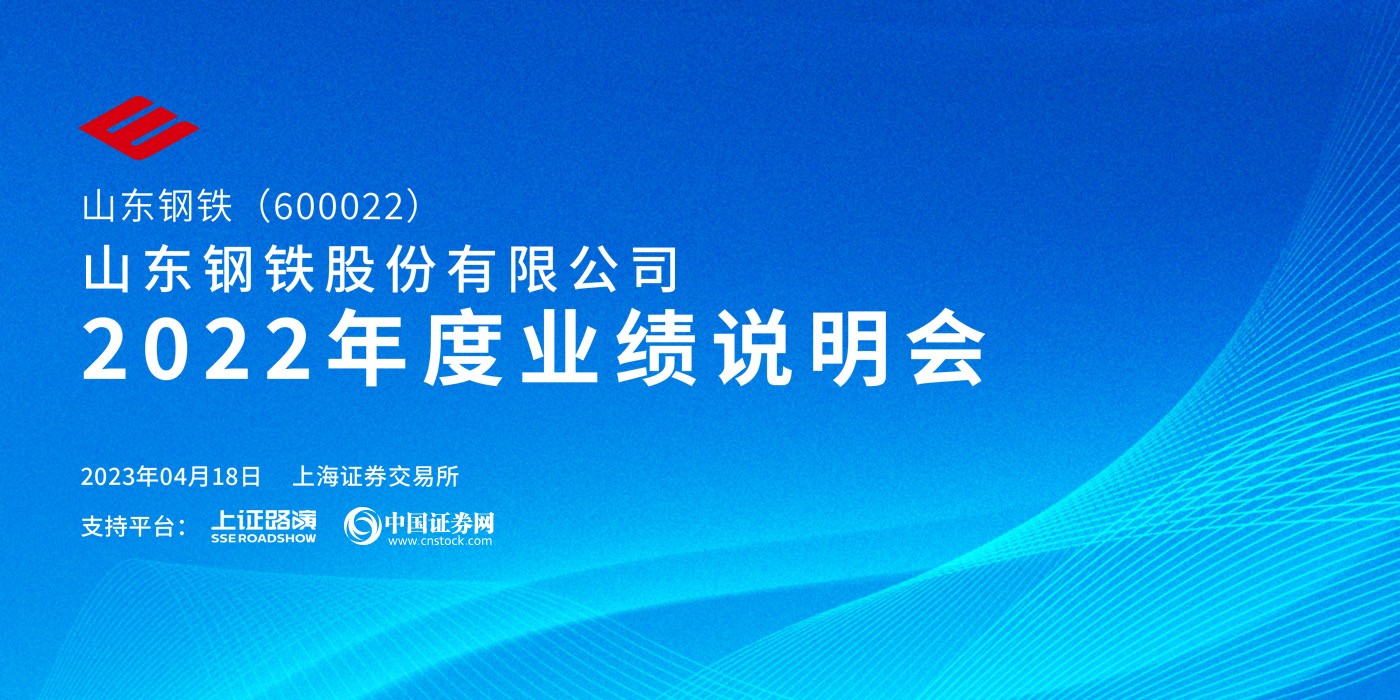 山东钢铁（600022）
山东钢铁股份有限公司
2022年度业绩说明会

2023年04月18日 上海证券交易所

支持平台： 上证路演 SSE ROADSHOW 中国证券网 www.cnstock.com